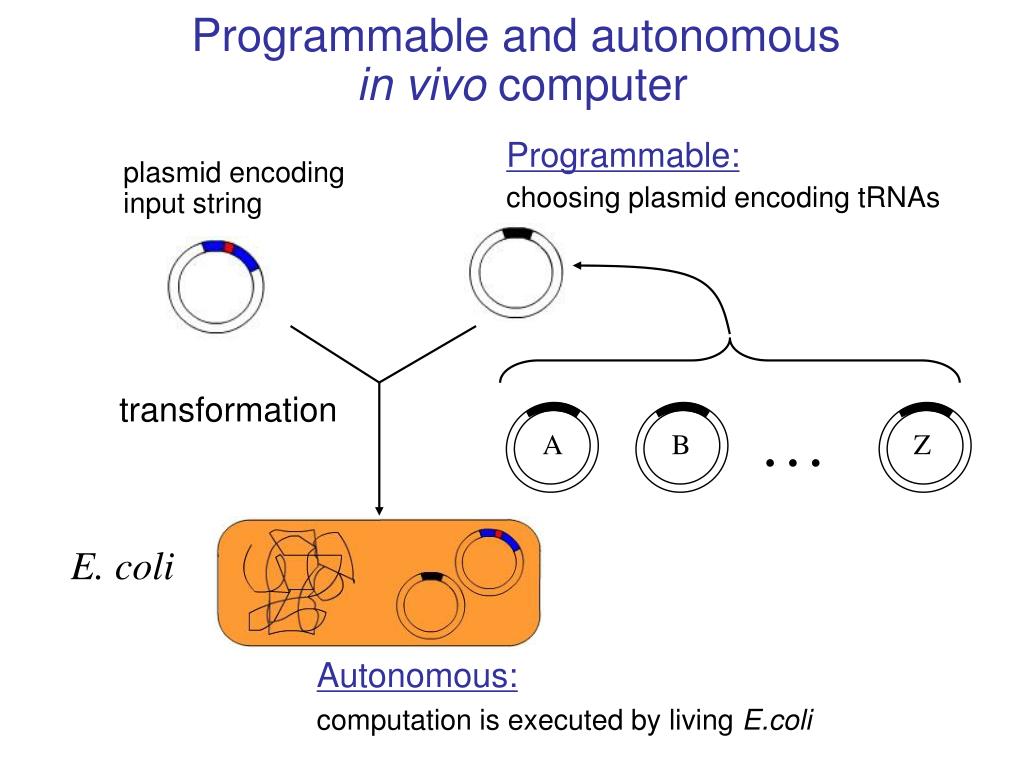 Programmable and autonomous
in vivo computer

plasmid encoding input string

Programmable:
choosing plasmid encoding tRNAs

transformation

A

B

...

Z

E. coli

Autonomous:
computation is executed by living E.coli